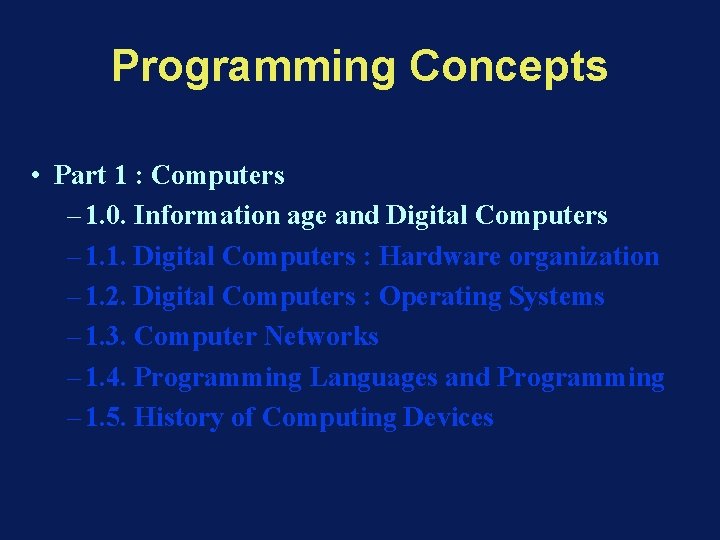 Programming Concepts

• Part 1 : Computers

– 1.0. Information age and Digital Computers

– 1.1. Digital Computers : Hardware organization

– 1.2. Digital Computers : Operating Systems

– 1.3. Computer Networks

– 1.4. Programming Languages and Programming

– 1.5. History of Computing Devices